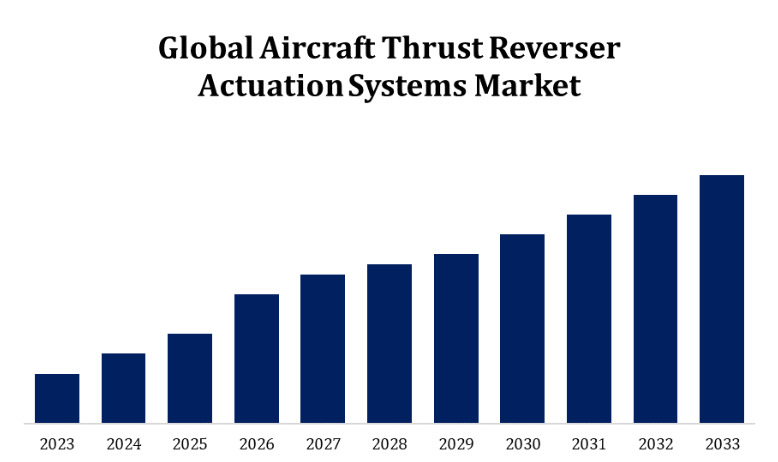 Global Aircraft Thrust Reverser Actuation Systems Market

2023 2024 2025 2026 2027 2028 2029 2030 2031 2032 2033